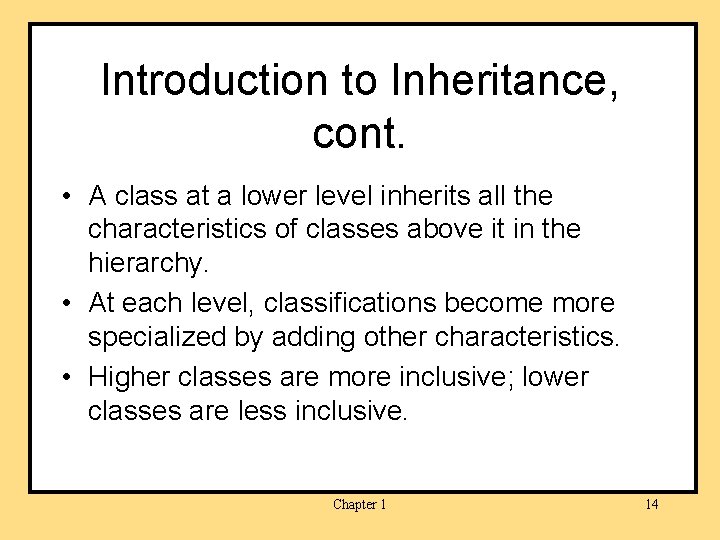 Introduction to Inheritance, cont.

• A class at a lower level inherits all the characteristics of classes above it in the hierarchy.

• At each level, classifications become more specialized by adding other characteristics.

• Higher classes are more inclusive; lower classes are less inclusive.

Chapter 1

14